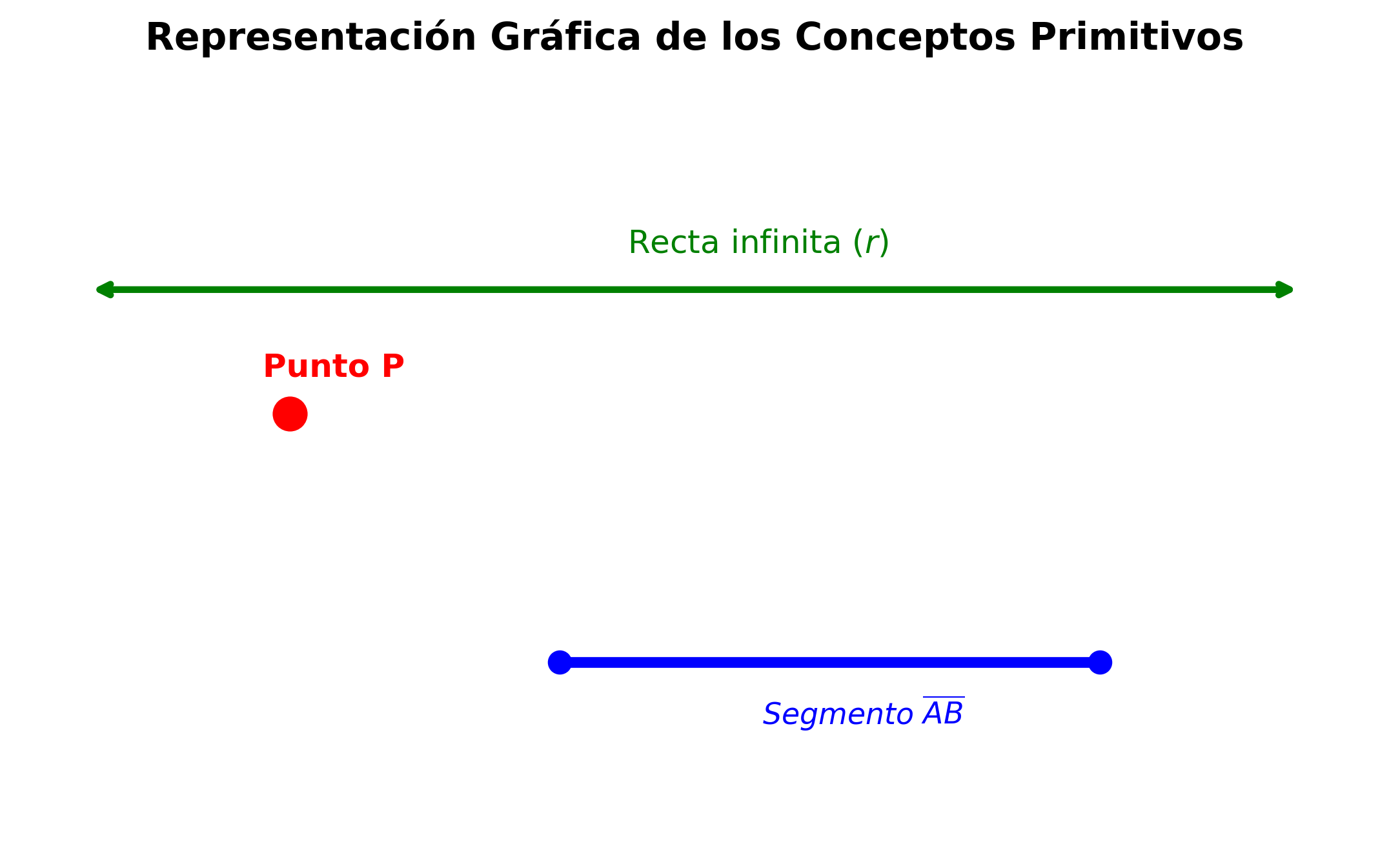 Representación Gráfica de los Conceptos Primitivos

Recta infinita ($r$)

Punto P

Segmento $\overline{AB}$